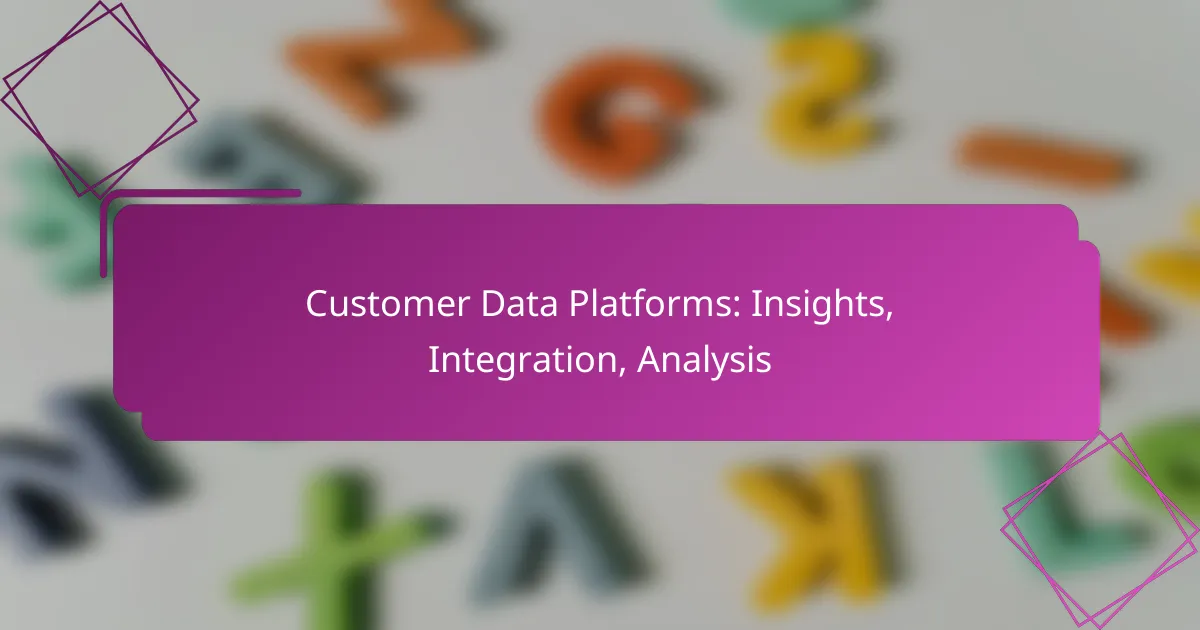 Customer Data Platforms: Insights, Integration, Analysis